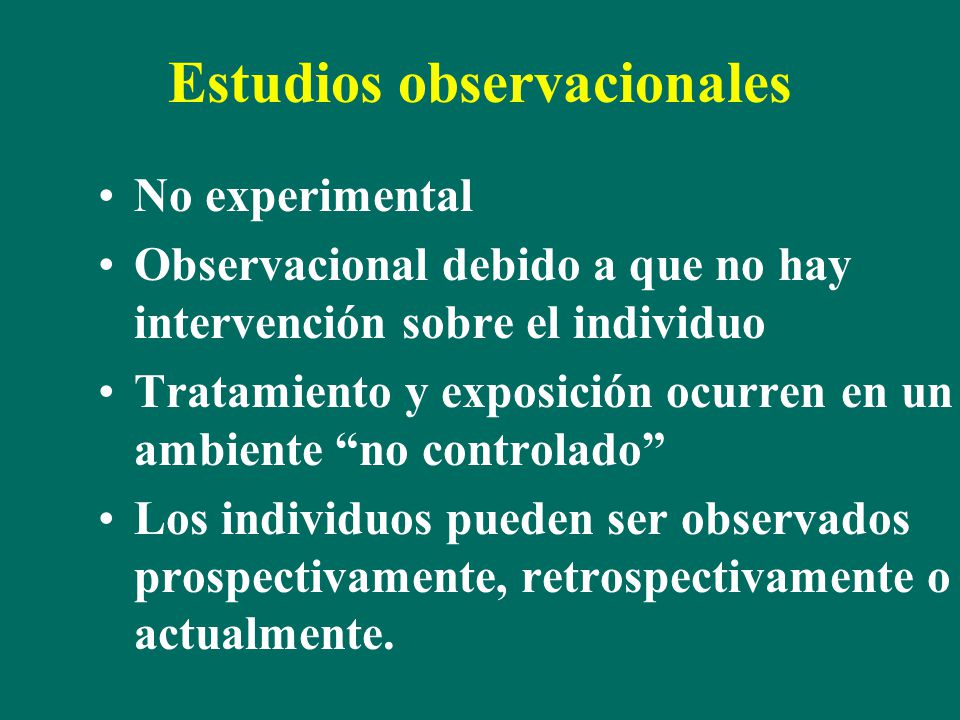 Estudios observacionales

• No experimental
• Observacional debido a que no hay intervención sobre el individuo
• Tratamiento y exposición ocurren en un ambiente “no controlado”
• Los individuos pueden ser observados prospectivamente, retrospectivamente o actualmente.